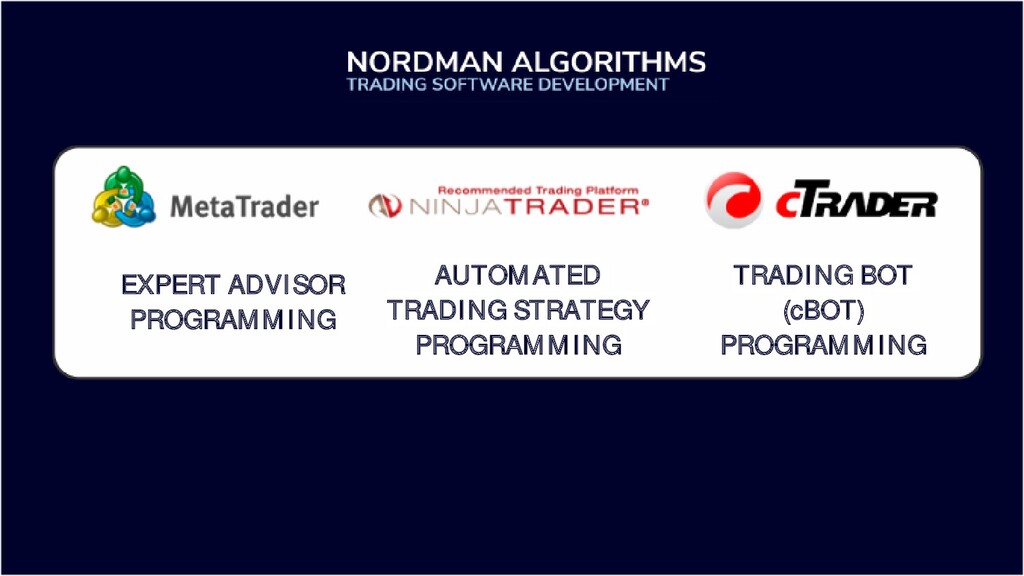 NORDMAN ALGORITHMS
TRADING SOFTWARE DEVELOPMENT

MetaTrader

EXPERT ADVISOR PROGRAMMING

Recommended Trading Platform
NINJATRADER®

AUTOMATED TRADING STRATEGY PROGRAMMING

cTRADER

TRADING BOT (cBOT) PROGRAMMING